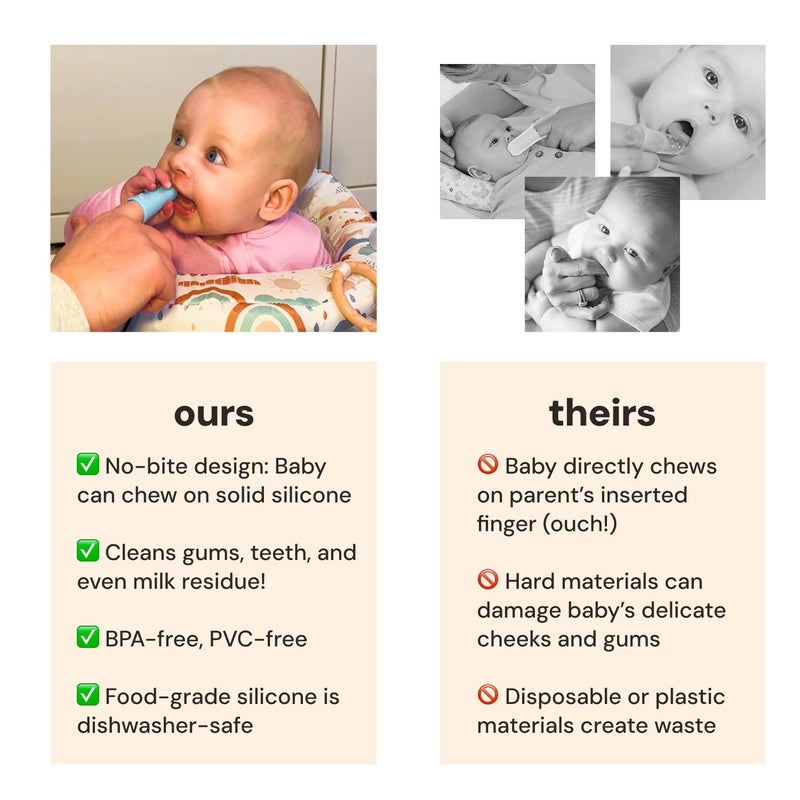 ours

✅ No-bite design: Baby can chew on solid silicone

✅ Cleans gums, teeth, and even milk residue!

✅ BPA-free, PVC-free

✅ Food-grade silicone is dishwasher-safe

theirs

🚫 Baby directly chews on parent's inserted finger (ouch!)

🚫 Hard materials can damage baby's delicate cheeks and gums

🚫 Disposable or plastic materials create waste